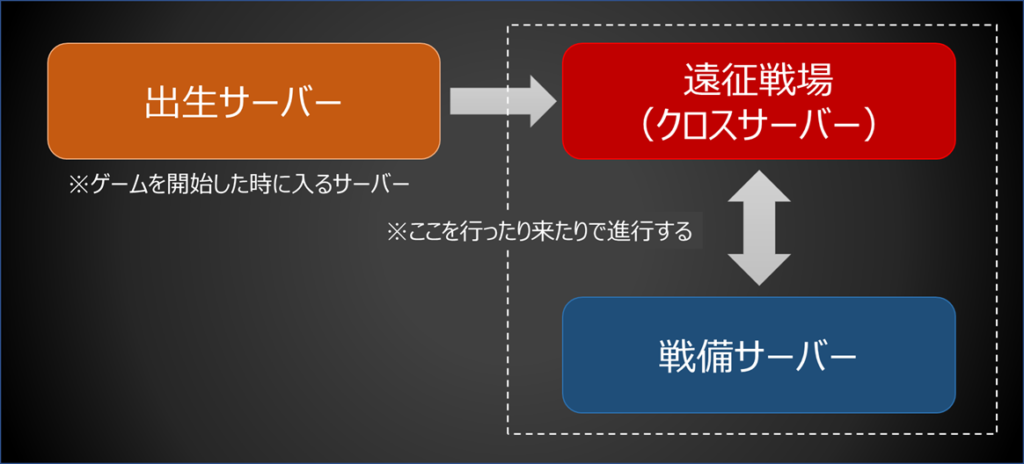 出生サーバー

※ゲームを開始した時に入るサーバー

遠征戦場
（クロスサーバー）

※ここを行ったり来たりで進行する

戦備サーバー